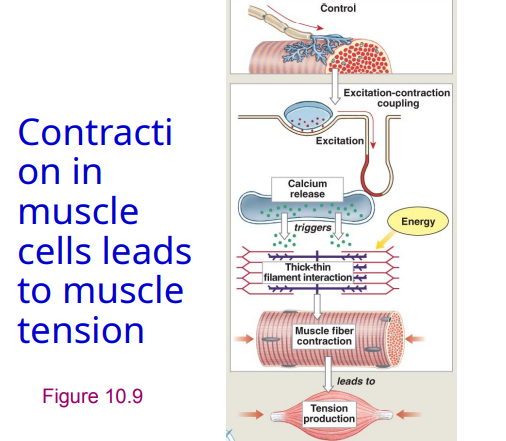 Contraction in muscle cells leads to muscle tension

Figure 10.9

Control

Excitation-contraction coupling

Excitation

Calcium release

triggers

Energy

Thick-thin filament interaction

Muscle fiber contraction

leads to

Tension production